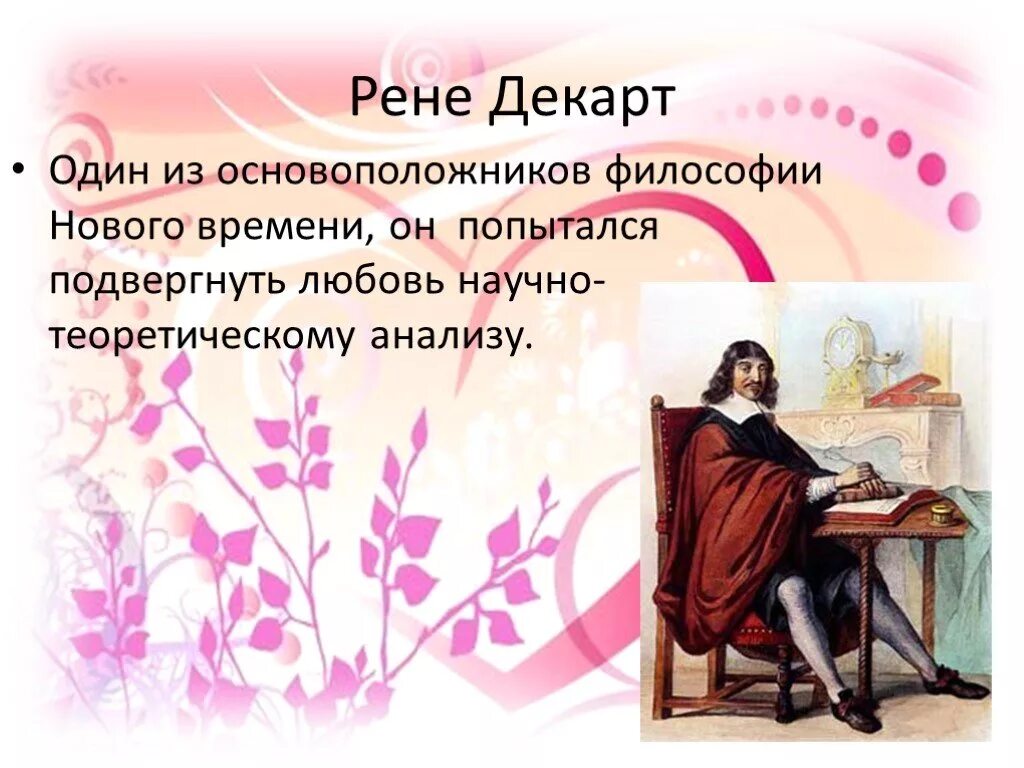 Рене Декарт

• Один из основоположников философии Нового времени, он попытался подвергнуть любовь научно-теоретическому анализу.